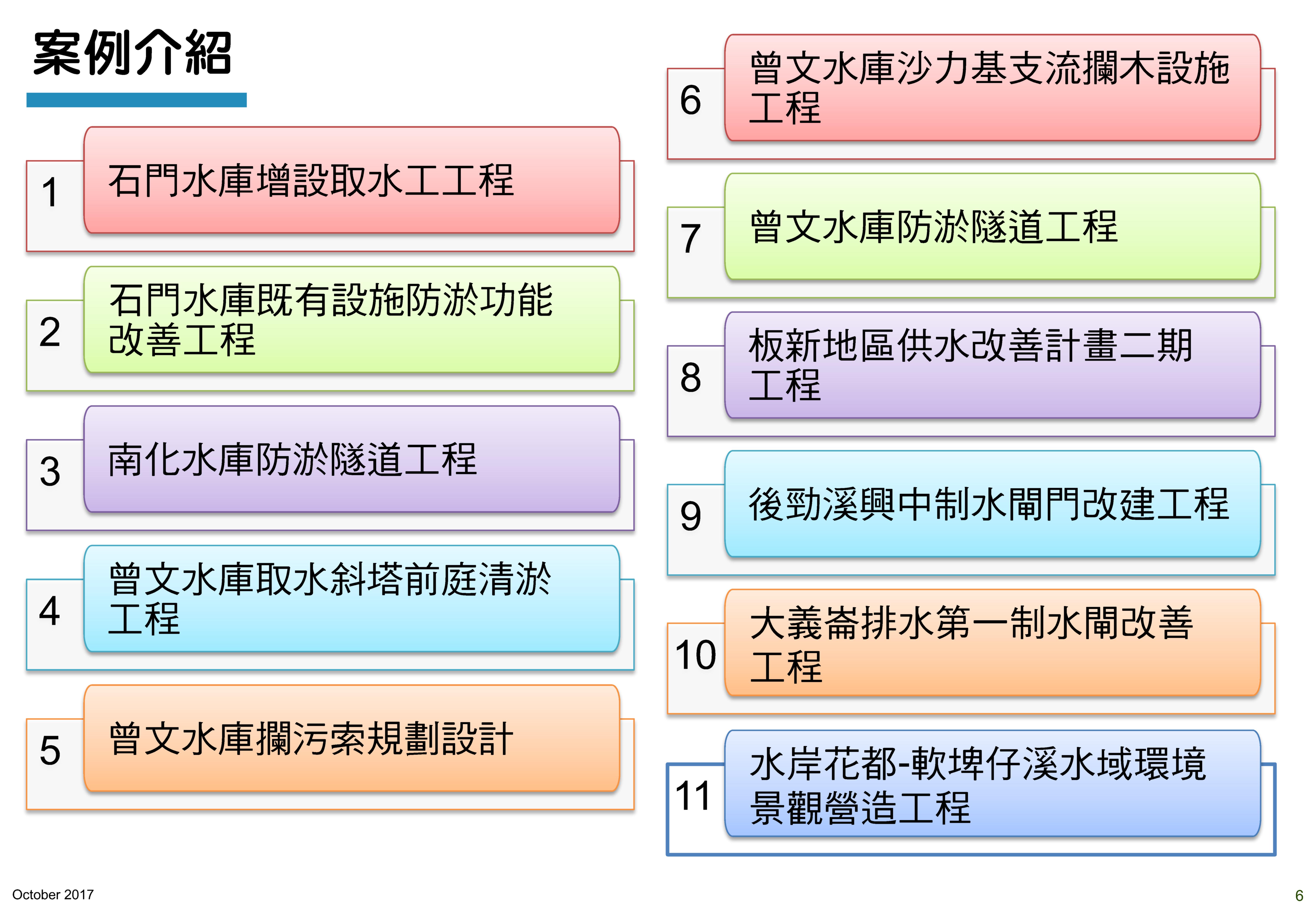 案例介紹

1 石門水庫增設取水工工程

2 石門水庫既有設施防淤功能改善工程

3 南化水庫防淤隧道工程

4 曾文水庫取水斜塔前庭清淤工程

5 曾文水庫攔污索規劃設計

6 曾文水庫沙力基支流攔木設施工程

7 曾文水庫防淤隧道工程

8 板新地區供水改善計畫二期工程

9 後勁溪興中制水閘門改建工程

10 大義崙排水第一制水閘改善工程

11 水岸花都-軟埤仔溪水域環境景觀營造工程

October 2017

6